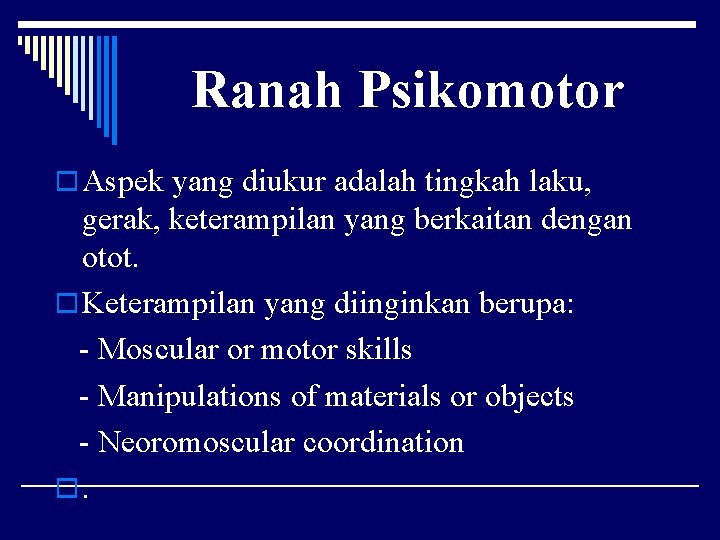 Ranah Psikomotor

Aspek yang diukur adalah tingkah laku, gerak, keterampilan yang berkaitan dengan otot.

Keterampilan yang diinginkan berupa:

- Moscular or motor skills

- Manipulations of materials or objects

- Neoromoscular coordination

.